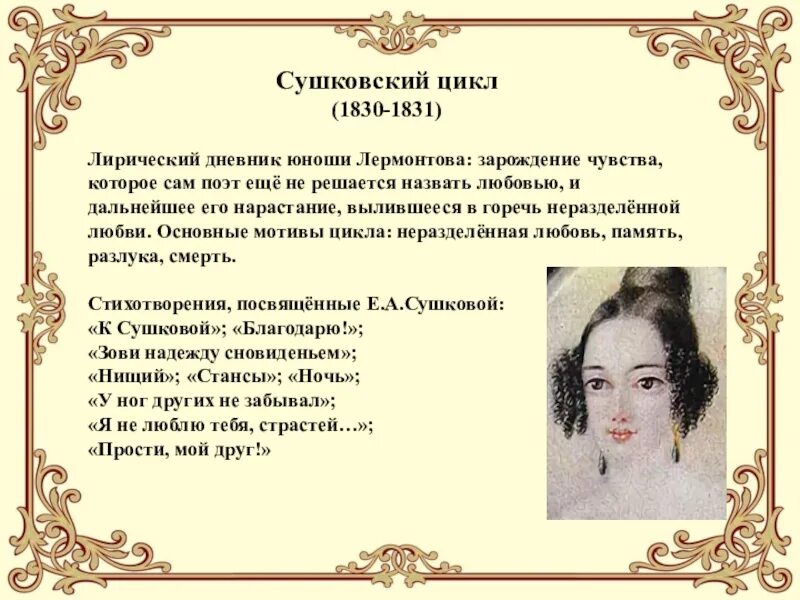 Сушковский цикл
(1830-1831)

Лирический дневник юноши Лермонтова: зарождение чувства, которое сам поэт ещё не решается назвать любовью, и дальнейшее его нарастание, вылившееся в горечь неразделённой любви. Основные мотивы цикла: неразделённая любовь, память, разлука, смерть.

Стихотворения, посвящённые Е.А.Сушковой:
«К Сушковой»; «Благодарю!»;
«Зови надежду сновиденьем»;
«Нищий»; «Стансы»; «Ночь»;
«У ног других не забывал»;
«Я не люблю тебя, страстей…»;
«Прости, мой друг!»